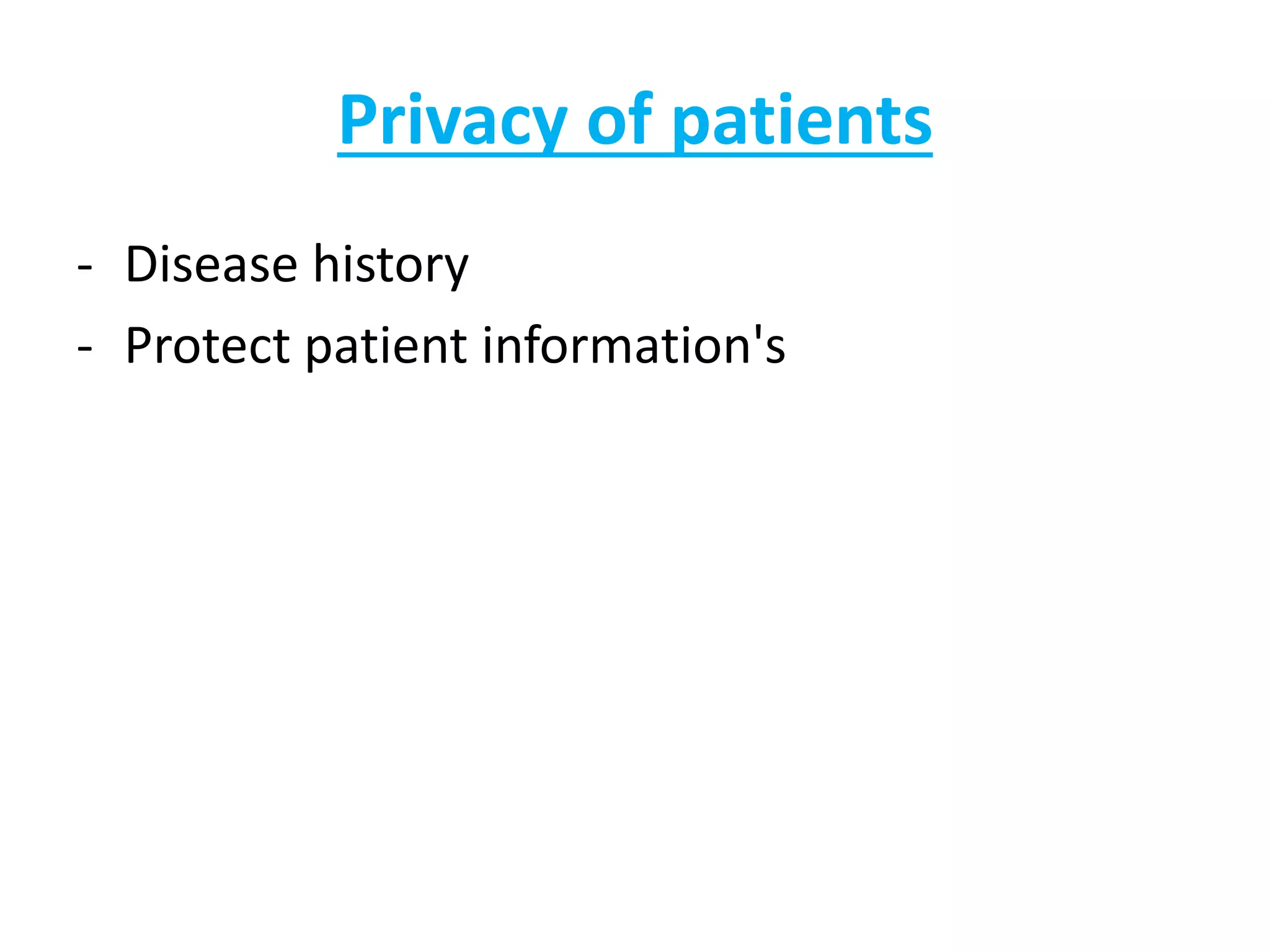 Privacy of patients

- Disease history
- Protect patient information's